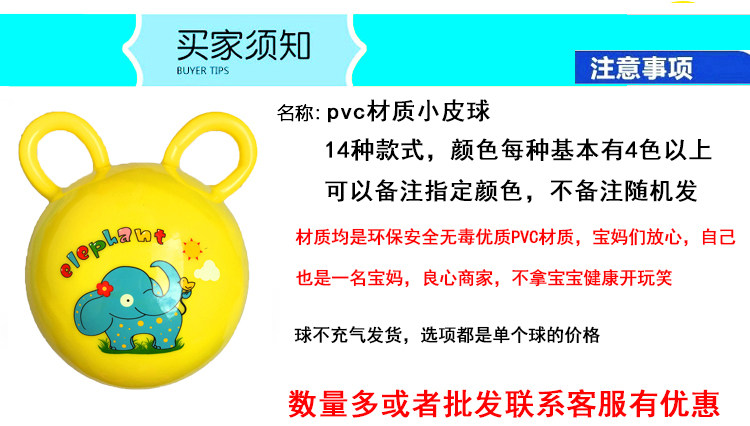 买家须知
BUYER TIPS

注意事项

elephant

名称: pvc材质小皮球

14种款式，颜色每种基本有4色以上

可以备注指定颜色，不备注随机发

材质均是环保安全无毒优质PVC材质，宝妈们放心，自己也是一名宝妈，良心商家，不拿宝宝健康开玩笑

球不充气发货，选项都是单个球的价格

数量多或者批发联系客服有优惠